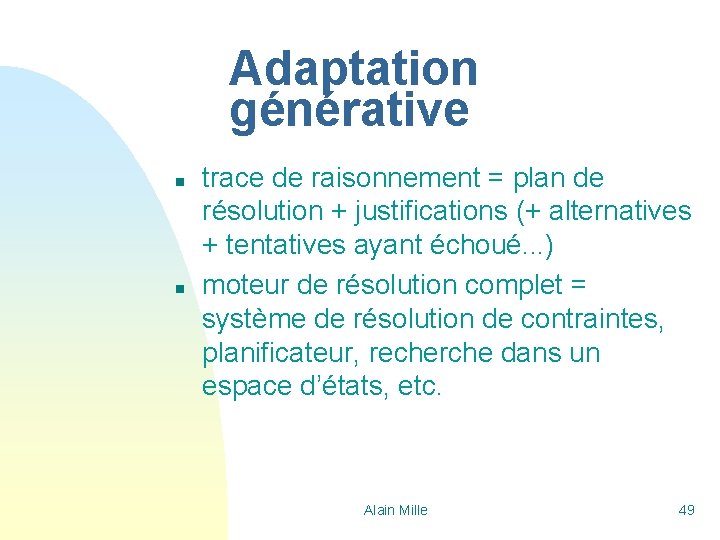 Adaptation générative

- trace de raisonnement = plan de résolution + justifications (+ alternatives + tentatives ayant échoué...)
- moteur de résolution complet = système de résolution de contraintes, planificateur, recherche dans un espace d'états, etc.

Alain Mille

49